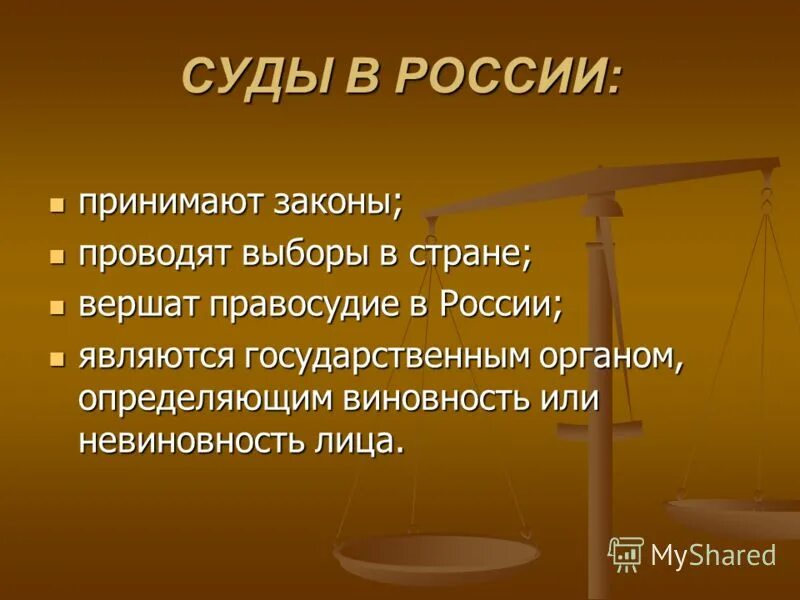 СУДЫ В РОССИИ:

- принимают законы;
- проводят выборы в стране;
- вершат правосудие в России;
- являются государственным органом, определяющим виновность или невиновность лица.

MyShared